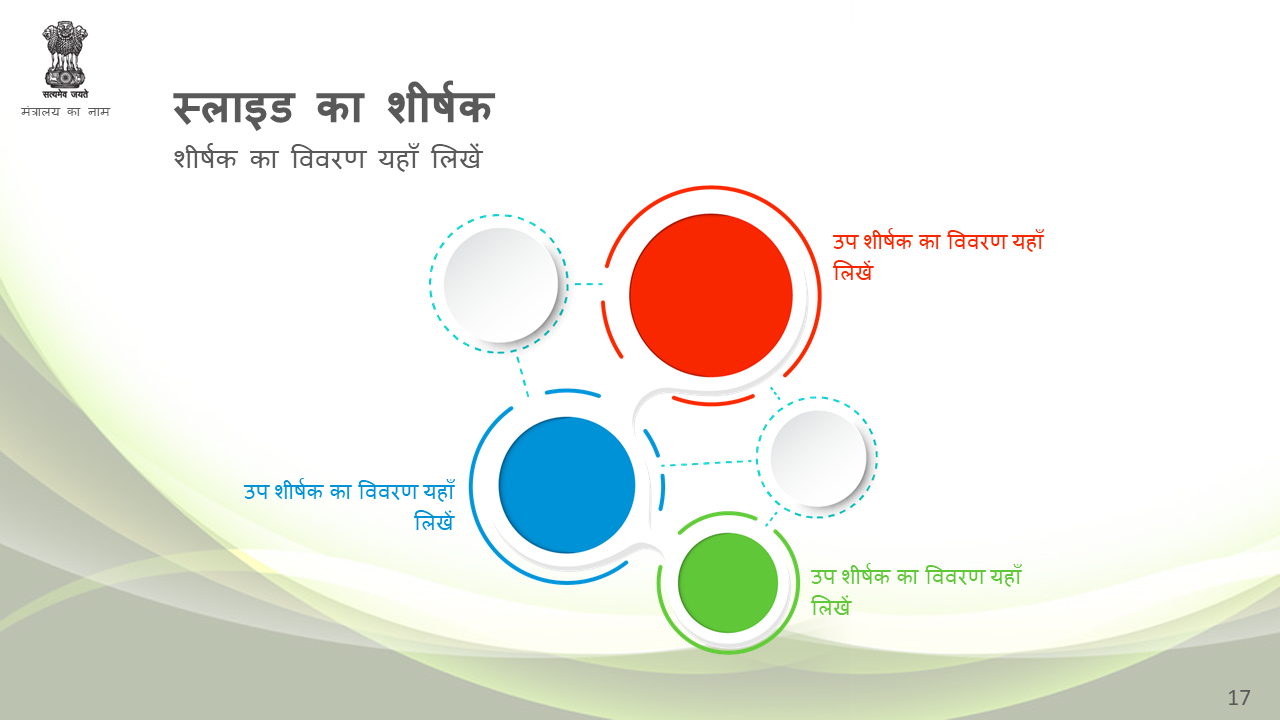 सत्यमेव जयते
मंत्रालय का नाम

स्लाइड का शीर्षक

शीर्षक का विवरण यहाँ लिखें

उप शीर्षक का विवरण यहाँ लिखें

उप शीर्षक का विवरण यहाँ लिखें

उप शीर्षक का विवरण यहाँ लिखें

17